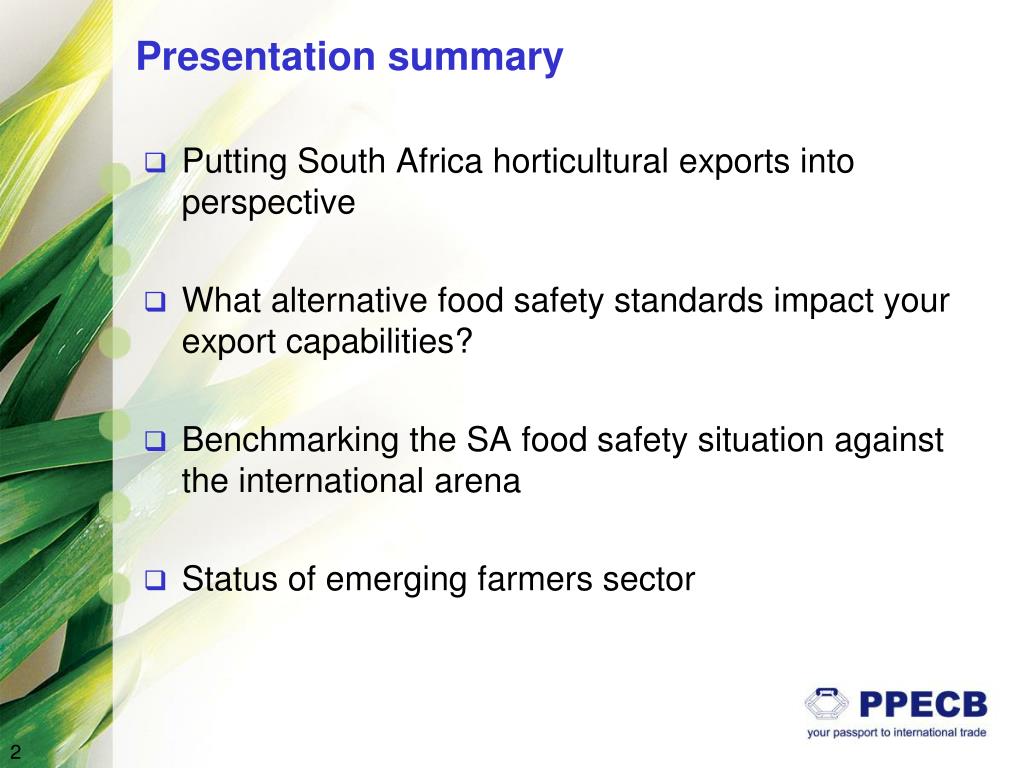 Presentation summary

❑ Putting South Africa horticultural exports into perspective

❑ What alternative food safety standards impact your export capabilities?

❑ Benchmarking the SA food safety situation against the international arena

❑ Status of emerging farmers sector

PPECB
your passport to international trade

2